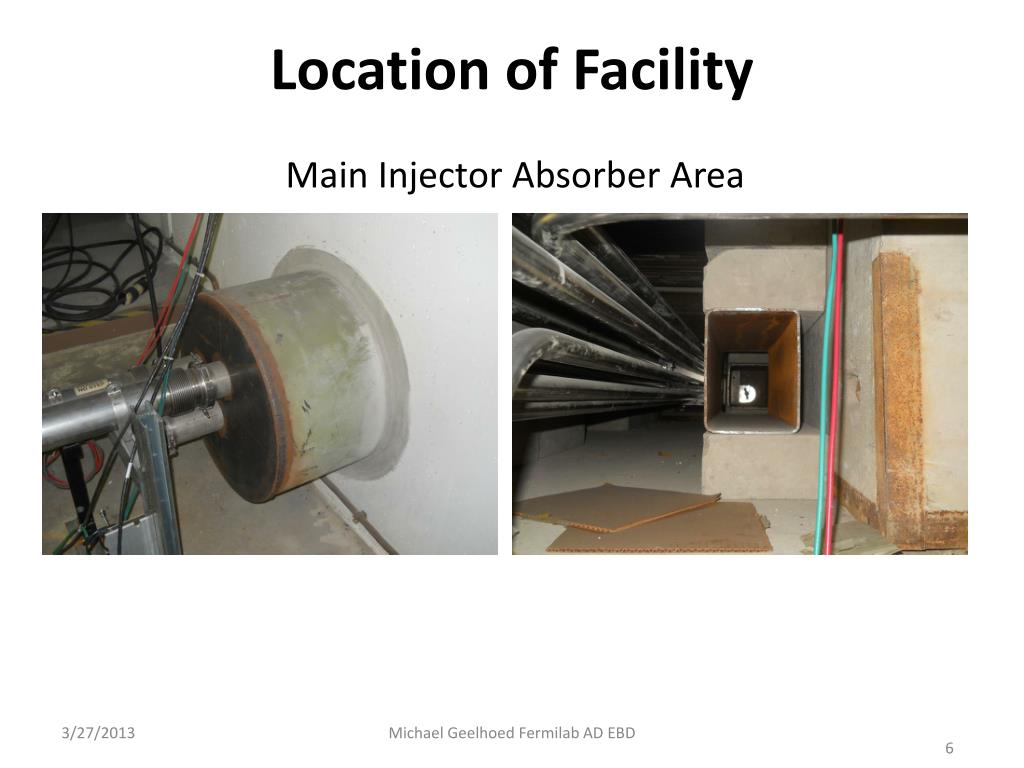 Location of Facility

Main Injector Absorber Area

3/27/2013

Michael Geelhoed Fermilab AD EBD

6